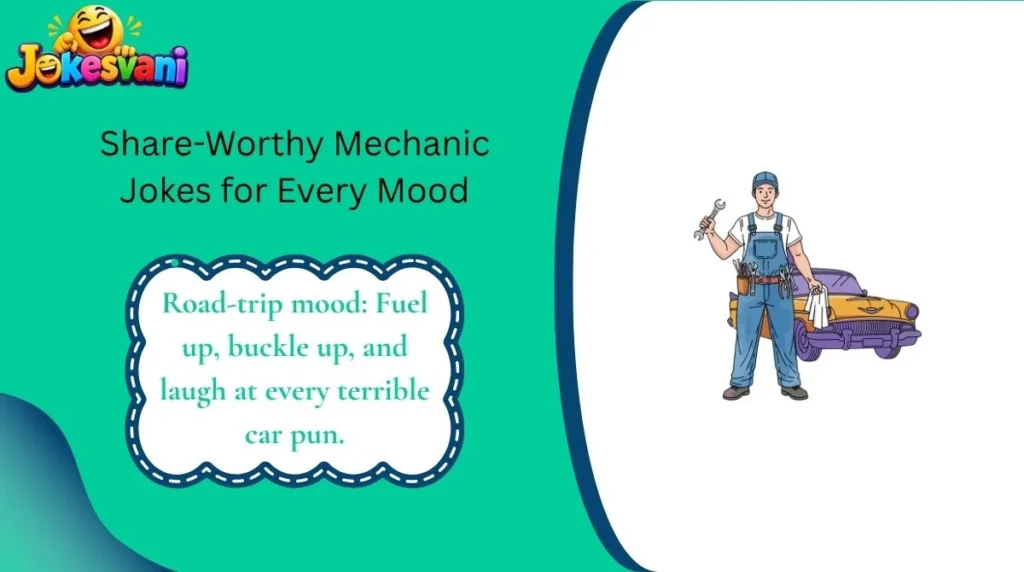 Jokesvani

Share-Worthy Mechanic Jokes for Every Mood

Road-trip mood: Fuel up, buckle up, and laugh at every terrible car pun.